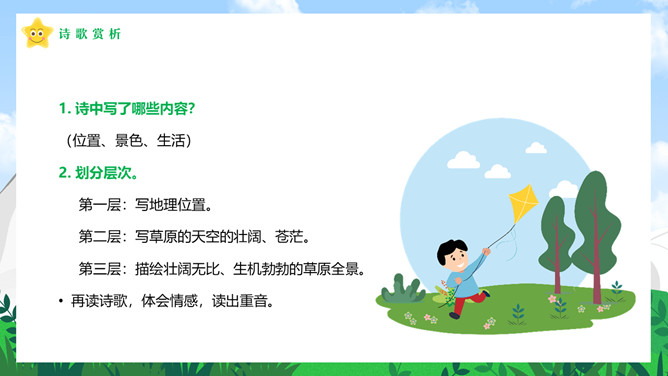 诗歌赏析

1. 诗中写了哪些内容?

（位置、景色、生活）

2. 划分层次。

第一层：写地理位置。

第二层：写草原的天空的壮阔、苍茫。

第三层：描绘壮阔无比、生机勃勃的草原全景。

• 再读诗歌，体会情感，读出重音。